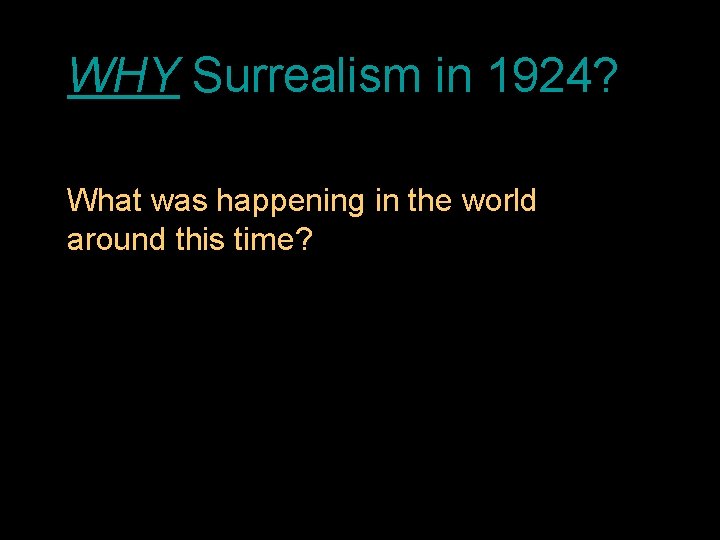 WHY Surrealism in 1924?

What was happening in the world around this time?